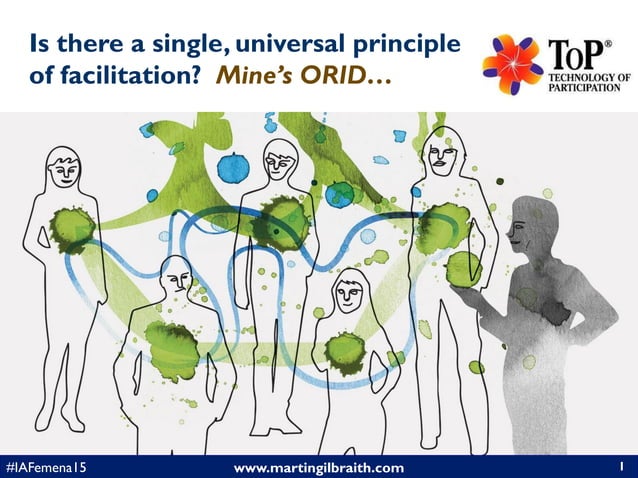 Is there a single, universal principle of facilitation? Mine's ORID…

ToP®
TECHNOLOGY OF PARTICIPATION

#IAFemena15
www.martingilbraith.com
1